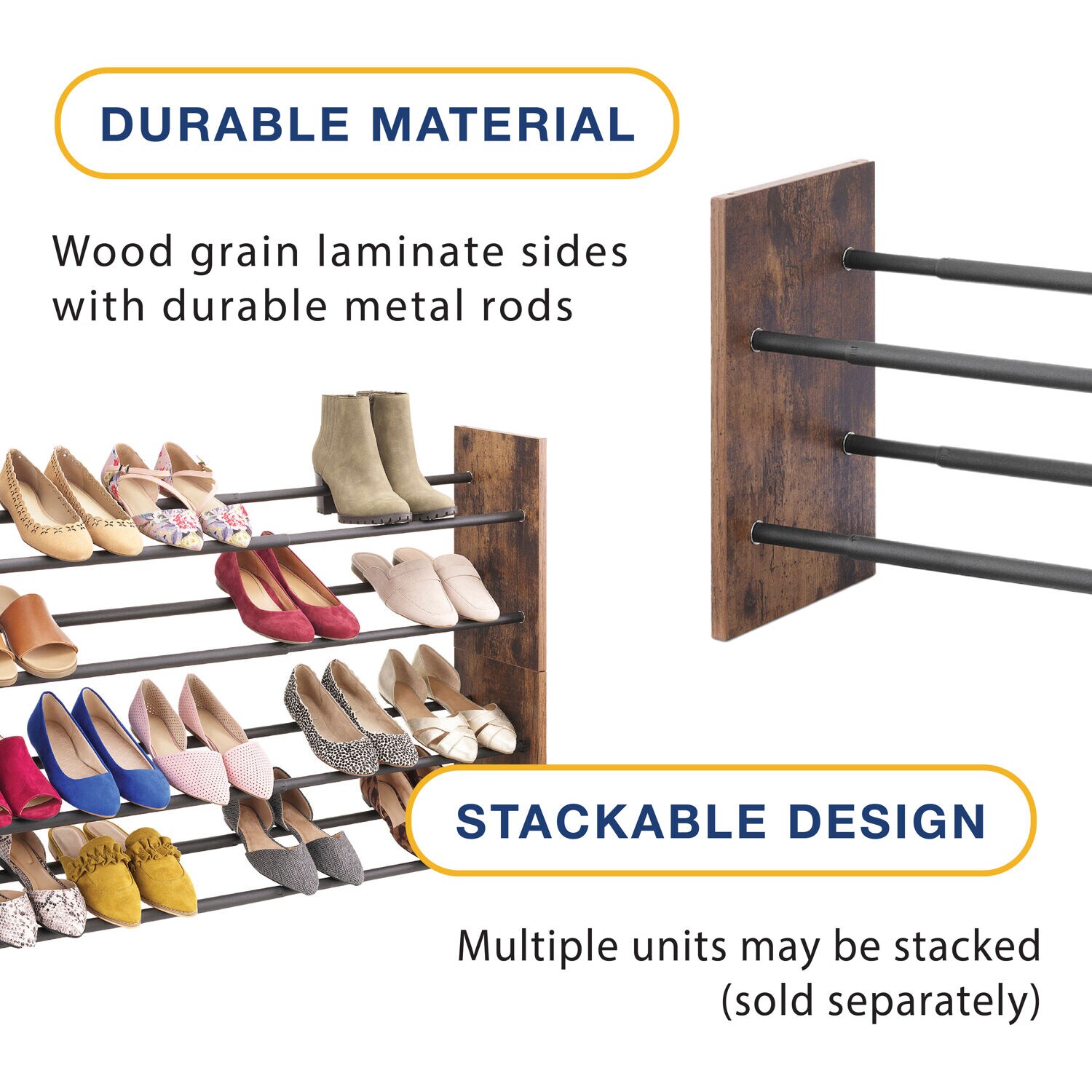 DURABLE MATERIAL

Wood grain laminate sides with durable metal rods

STACKABLE DESIGN

Multiple units may be stacked (sold separately)